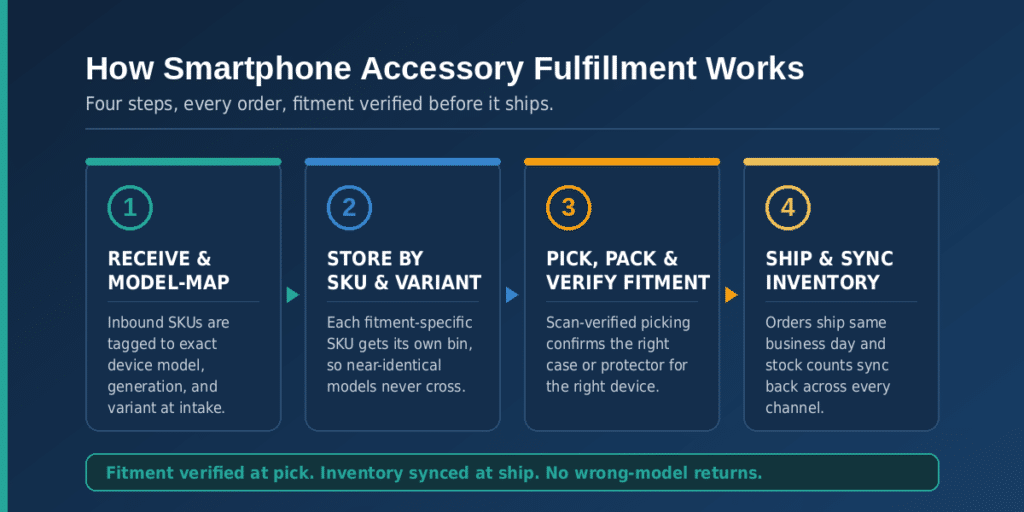 How Smartphone Accessory Fulfillment Works

Four steps, every order, fitment verified before it ships.

1

RECEIVE & MODEL-MAP

Inbound SKUs are tagged to exact device model, generation, and variant at intake.

2

STORE BY SKU & VARIANT

Each fitment-specific SKU gets its own bin, so near-identical models never cross.

3

PICK, PACK & VERIFY FITMENT

Scan-verified picking confirms the right case or protector for the right device.

4

SHIP & SYNC INVENTORY

Orders ship same business day and stock counts sync back across every channel.

Fitment verified at pick. Inventory synced at ship. No wrong-model returns.